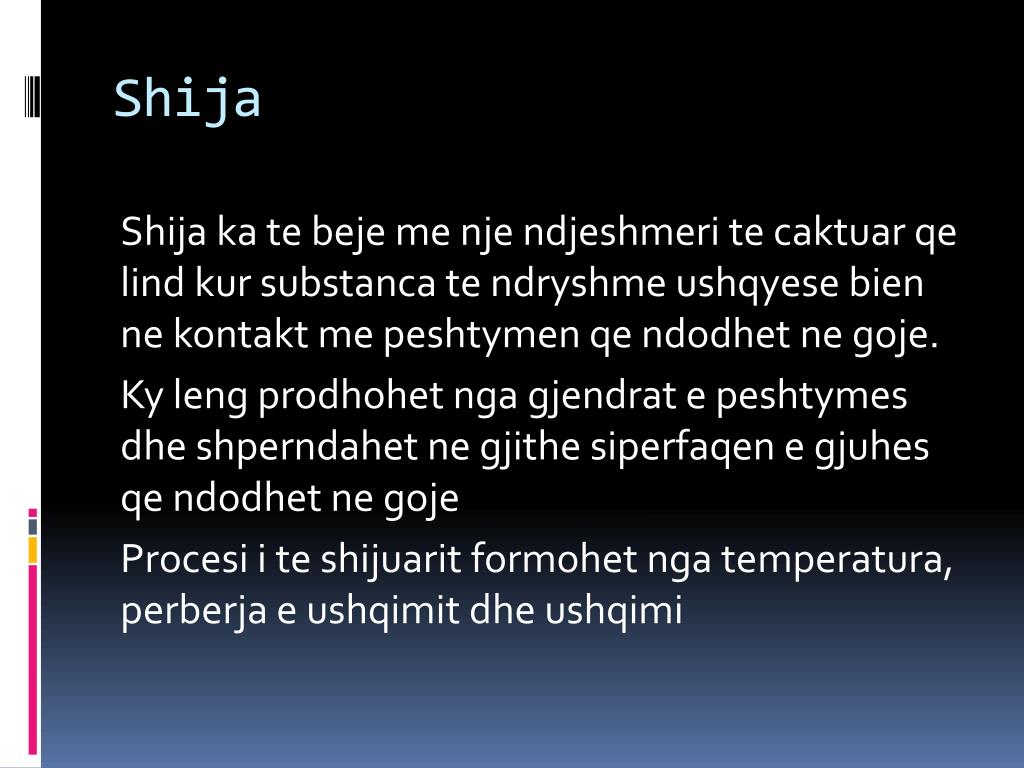 Shija

Shija ka te beje me nje ndjeshmeri te caktuar qe lind kur substanca te ndryshme ushqyese bien ne kontakt me peshtymen qe ndodhet ne goje.

Ky leng prodhohet nga gjendrat e peshtymes dhe shperndahet ne gjithe siperfaqen e gjuhes qe ndodhet ne goje

Procesi i te shijuarit formohet nga temperatura, perberja e ushqimit dhe ushqimi